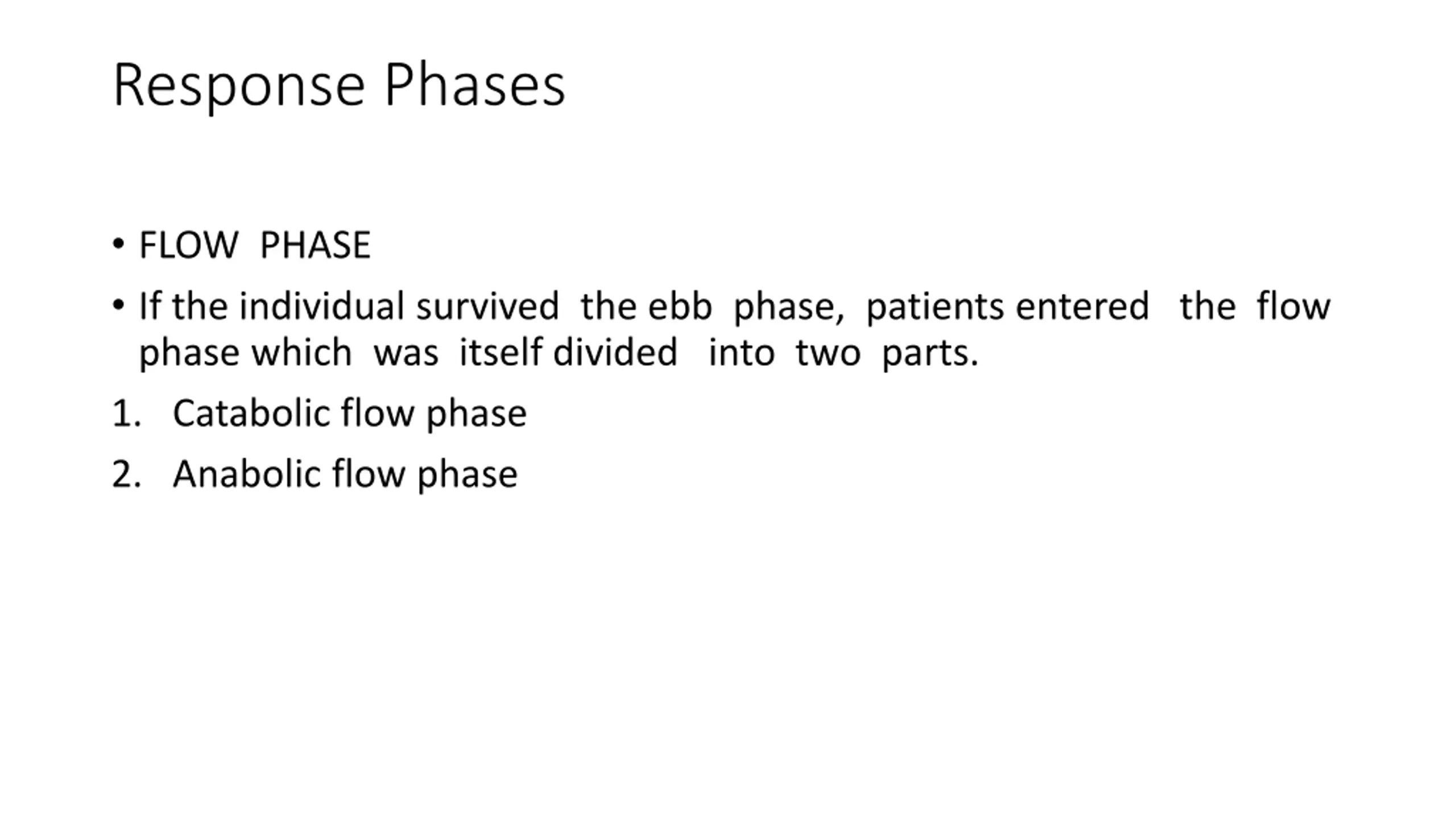 Response Phases

• FLOW PHASE

• If the individual survived the ebb phase, patients entered the flow phase which was itself divided into two parts.

1. Catabolic flow phase
2. Anabolic flow phase